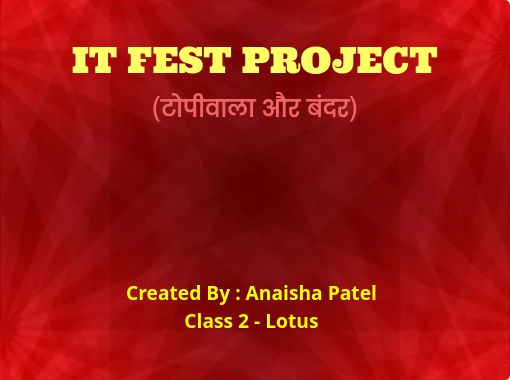 IT FEST PROJECT

(टोपीवाला और बंदर)

Created By : Anaisha Patel
Class 2 - Lotus